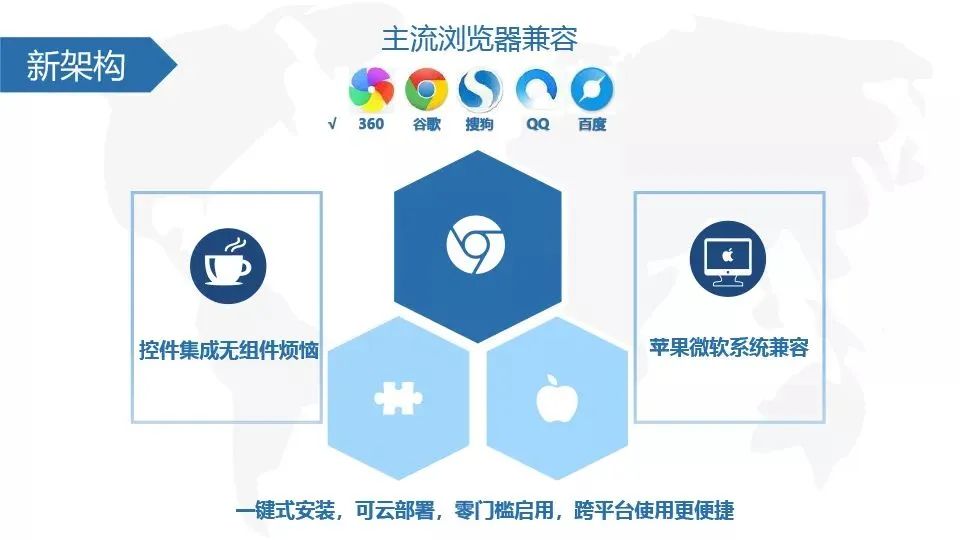 新架构

主流浏览器兼容

√ 360 谷歌 搜狗 QQ 百度

控件集成无组件烦恼

苹果微软系统兼容

一键式安装，可云部署，零门槛启用，跨平台使用更便捷